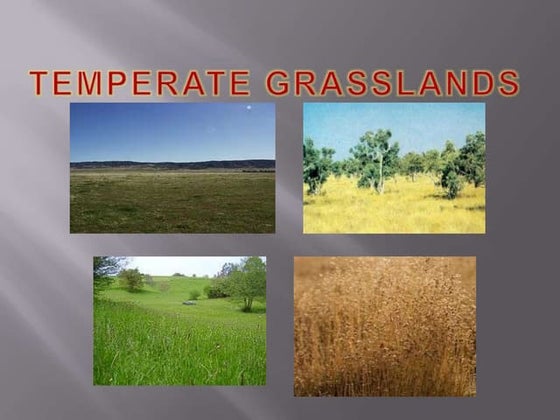 TEMPERATE GRASSLANDS